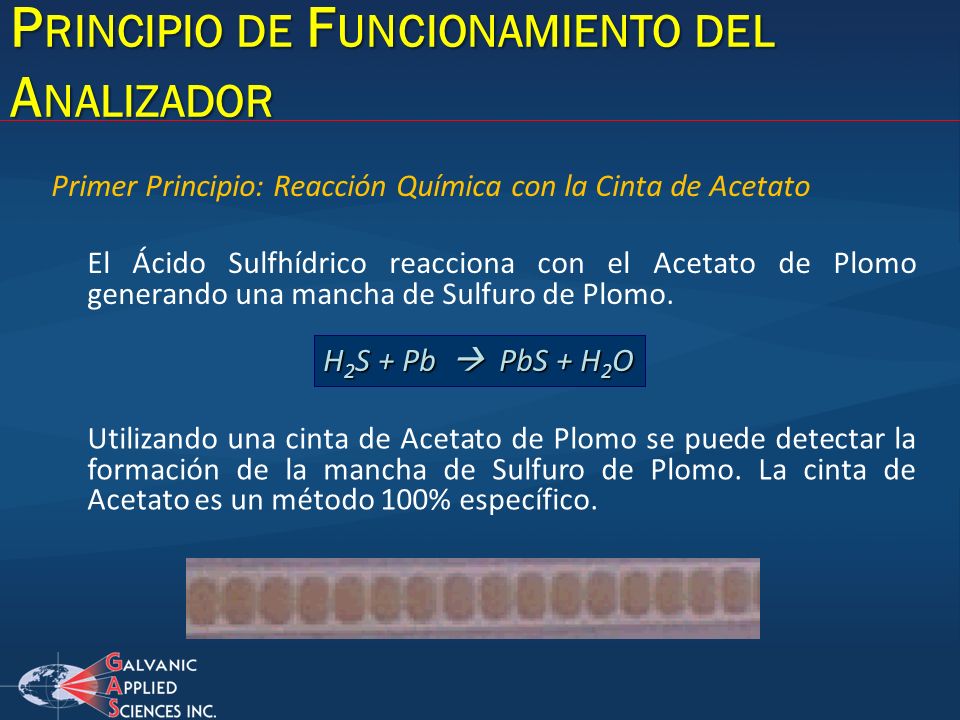 PRINCIPIO DE FUNCIONAMIENTO DEL ANALIZADOR

Primer Principio: Reacción Química con la Cinta de Acetato

El Ácido Sulfhídrico reacciona con el Acetato de Plomo generando una mancha de Sulfuro de Plomo.

$H_2S + Pb \rightarrow PbS + H_2O$

Utilizando una cinta de Acetato de Plomo se puede detectar la formación de la mancha de Sulfuro de Plomo. La cinta de Acetato es un método 100% específico.

GALVANIC APPLIED SCIENCES INC.